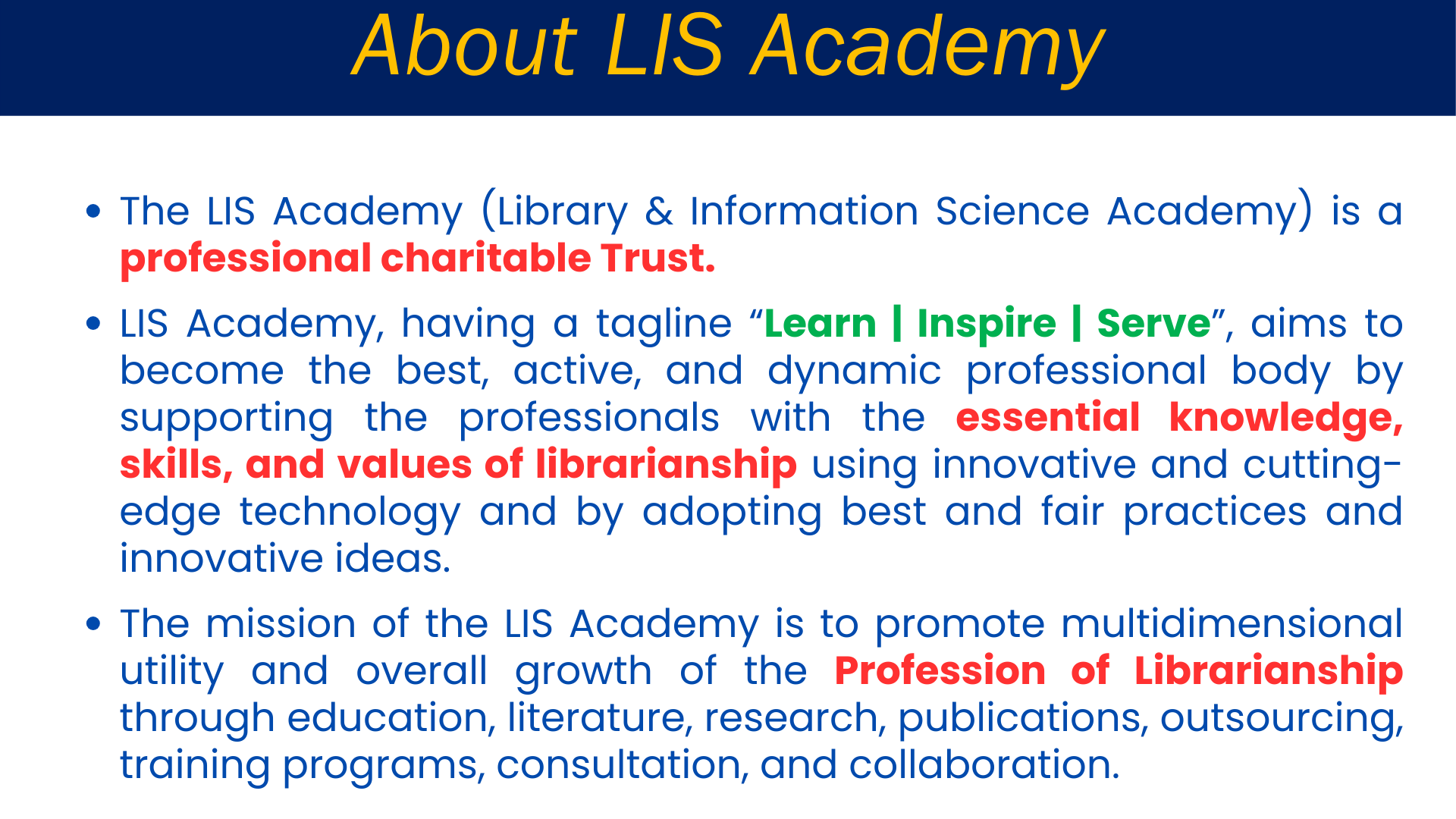 About LIS Academy

• The LIS Academy (Library & Information Science Academy) is a professional charitable Trust.

• LIS Academy, having a tagline “Learn | Inspire | Serve”, aims to become the best, active, and dynamic professional body by supporting the professionals with the essential knowledge, skills, and values of librarianship using innovative and cutting-edge technology and by adopting best and fair practices and innovative ideas.

• The mission of the LIS Academy is to promote multidimensional utility and overall growth of the Profession of Librarianship through education, literature, research, publications, outsourcing, training programs, consultation, and collaboration.